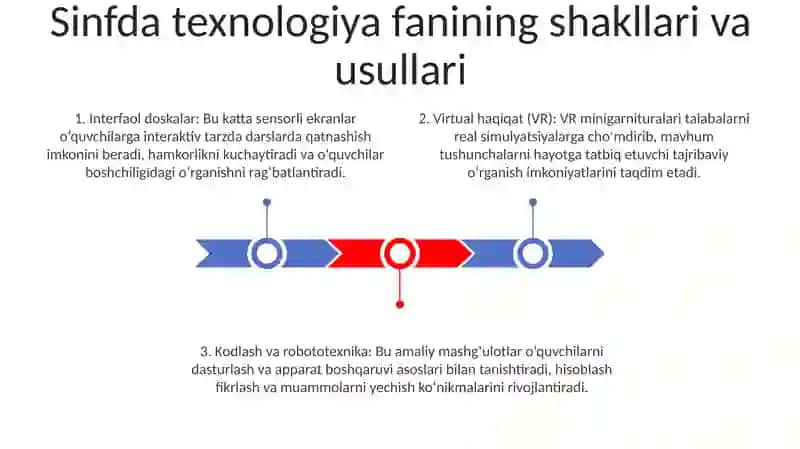 Sinfda texnologiya fanining shakllari va usullari

1. Interfaol doskalar: Bu katta sensorli ekranlar oʻquvchilarga interaktiv tarzda darslarda qatnashish imkonini beradi, hamkorlikni kuchaytiradi va oʻquvchilar boshchiligidagi oʻrganishni ragʻbatlantiradi.

2. Virtual haqiqat (VR): VR minigarnituralari talabalarni real simulyatsiyalarga choʻmdirib, mavhum tushunchalarni hayotga tatbiq etuvchi tajribaviy oʻrganish imkoniyatlarini taqdim etadi.

3. Kodlash va robototexnika: Bu amaliy mashgʻulotlar oʻquvchilarni dasturlash va apparat boshqaruvi asoslari bilan tanishtiradi, hisoblash fikrlash va muammolarni yechish koʻnikmalarini rivojlantiradi.